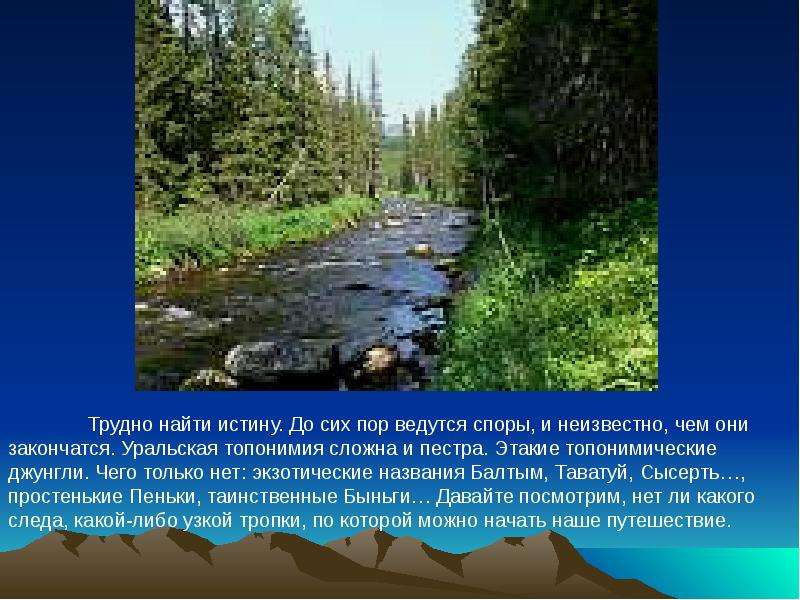 Трудно найти истину. До сих пор ведутся споры, и неизвестно, чем они закончатся. Уральская топонимия сложна и пестра. Этакие топонимические джунгли. Чего только нет: экзотические названия Балтым, Таватуй, Сысерть…, простенькие Пеньки, таинственные Быньги… Давайте посмотрим, нет ли какого следа, какой-либо узкой тропки, по которой можно начать наше путешествие.